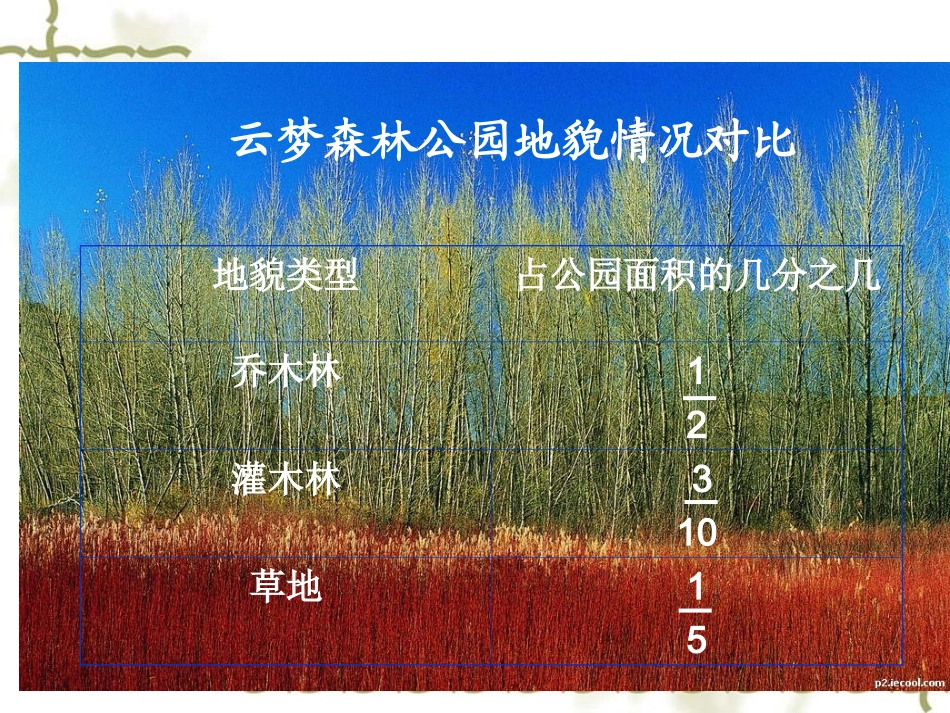 云梦森林公园地貌情况对比

| 地貌类型 | 占公园面积的几分之几 |
|---|---|
| 乔木林 | $\frac{1}{2}$ |
| 灌木林 | $\frac{3}{10}$ |
| 草地 | $\frac{1}{5}$ |

p2.iecool.com